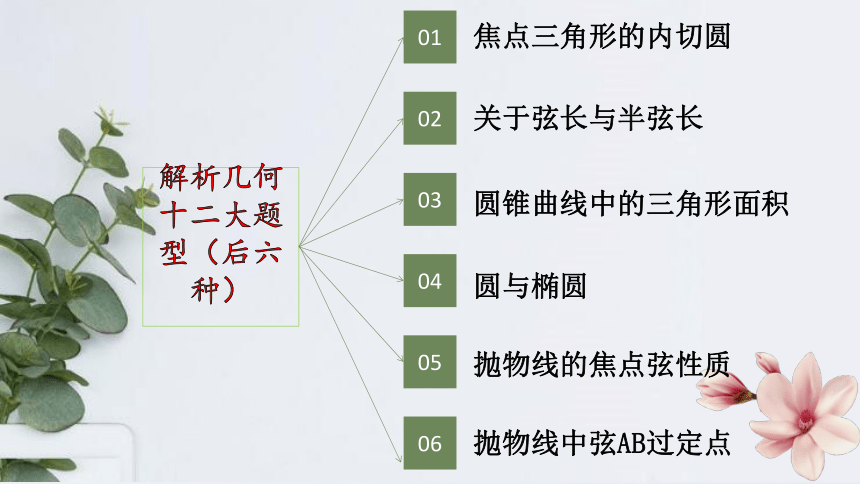 解析几何十二大题型（后六种）

01 焦点三角形的内切圆

02 关于弦长与半弦长

03 圆锥曲线中的三角形面积

04 圆与椭圆

05 抛物线的焦点弦性质

06 抛物线中弦AB过定点